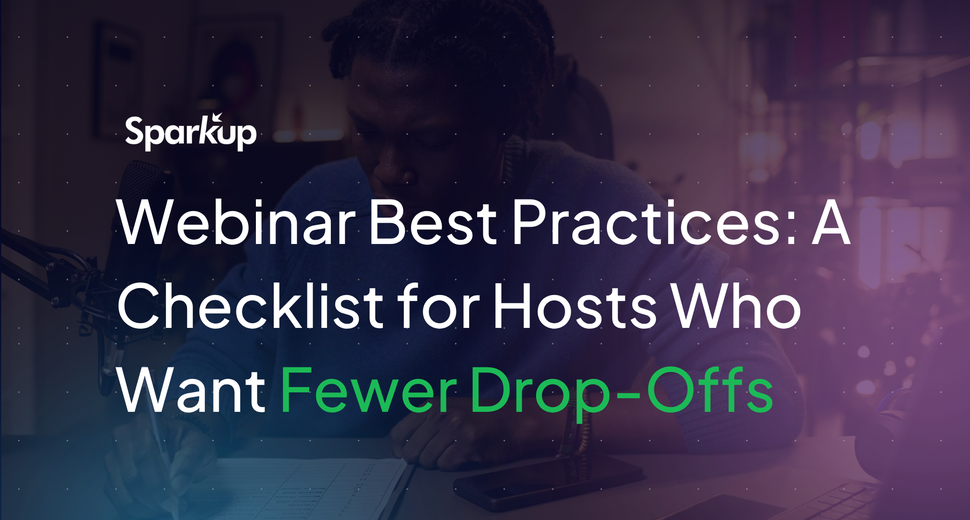 Sparkup

Webinar Best Practices: A Checklist for Hosts Who Want Fewer Drop-Offs